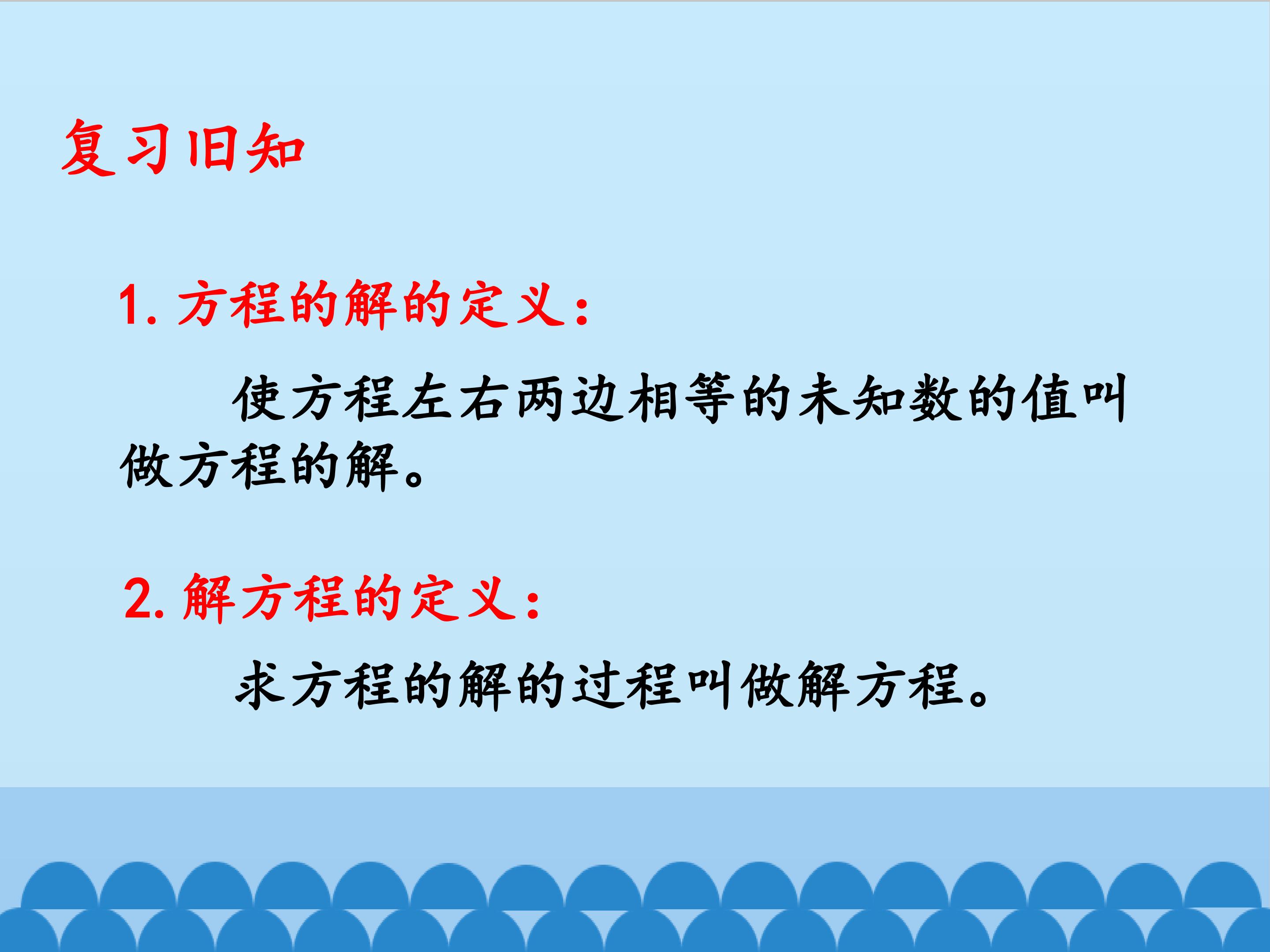 复习旧知

1.方程的解的定义：

使方程左右两边相等的未知数的值叫做方程的解。

2.解方程的定义：

求方程的解的过程叫做解方程。